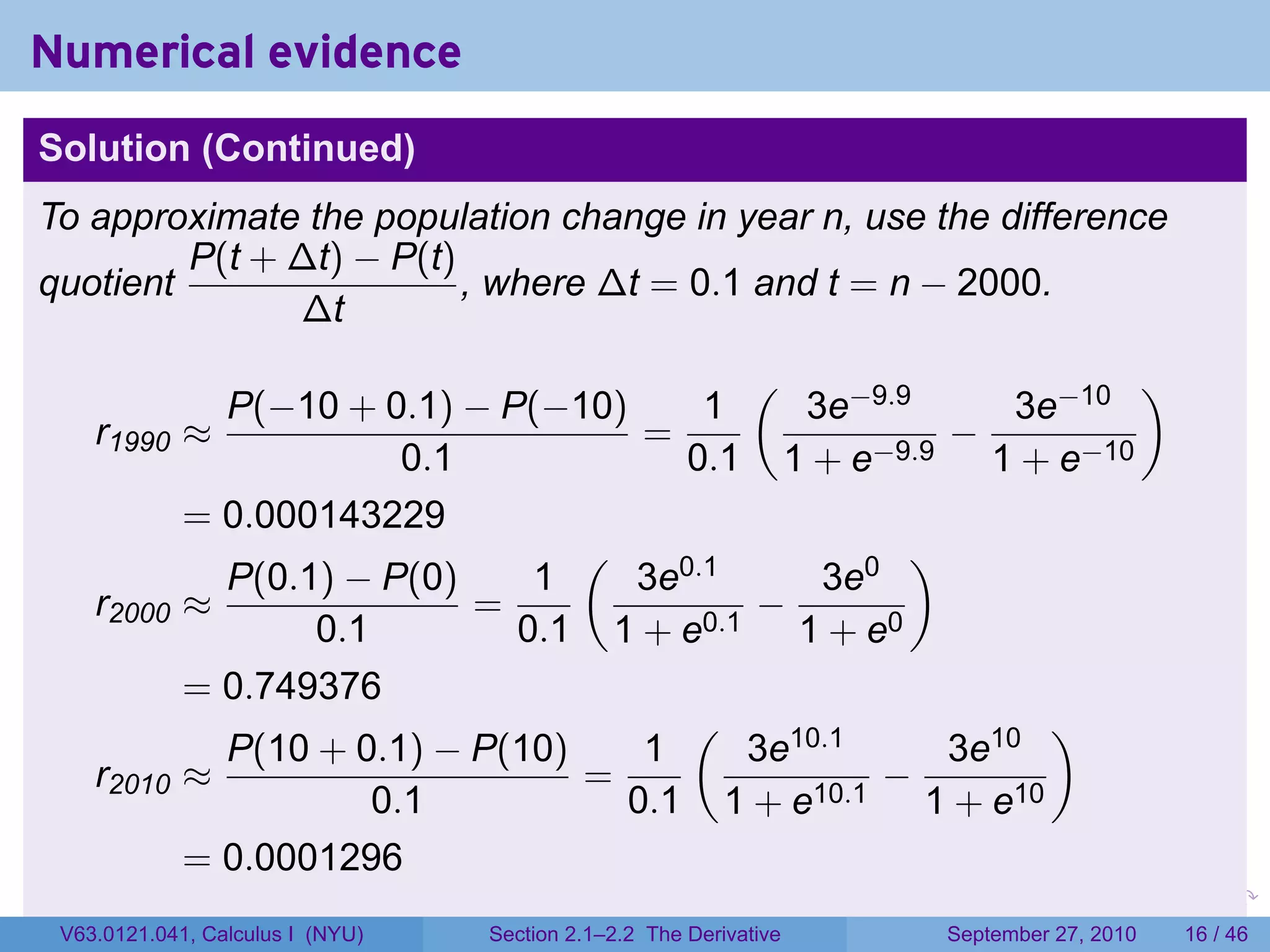 Numerical evidence

Solution (Continued)

To approximate the population change in year n, use the difference quotient $\frac{P(t+\Delta t)-P(t)}{\Delta t}$, where $\Delta t = 0.1$ and $t = n - 2000$.

$r_{1990} \approx \frac{P(-10+0.1)-P(-10)}{0.1} = \frac{1}{0.1}\left(\frac{3e^{-9.9}}{1+e^{-9.9}} - \frac{3e^{-10}}{1+e^{-10}}\right)$
$= 0.000143229$

$r_{2000} \approx \frac{P(0.1)-P(0)}{0.1} = \frac{1}{0.1}\left(\frac{3e^{0.1}}{1+e^{0.1}} - \frac{3e^{0}}{1+e^{0}}\right)$
$= 0.749376$

$r_{2010} \approx \frac{P(10+0.1)-P(10)}{0.1} = \frac{1}{0.1}\left(\frac{3e^{10.1}}{1+e^{10.1}} - \frac{3e^{10}}{1+e^{10}}\right)$
$= 0.0001296$

V63.0121.041, Calculus I (NYU) Section 2.1–2.2 The Derivative September 27, 2010 16 / 46